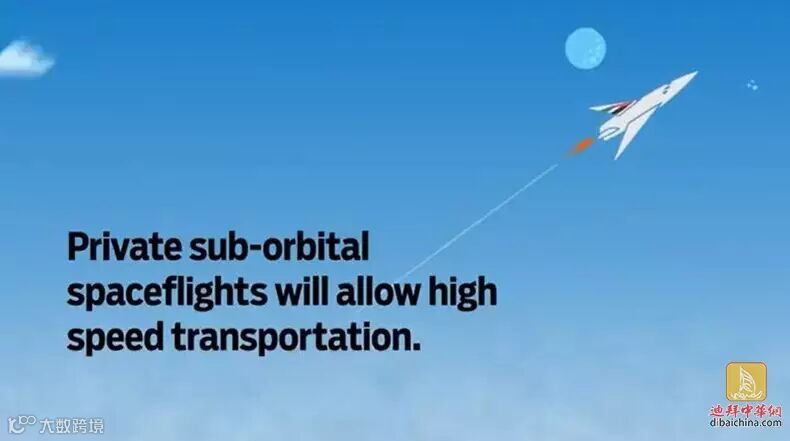 Private sub-orbital spaceflights will allow high speed transportation.

大数跨境

迪拜中华网
dibaichina.com